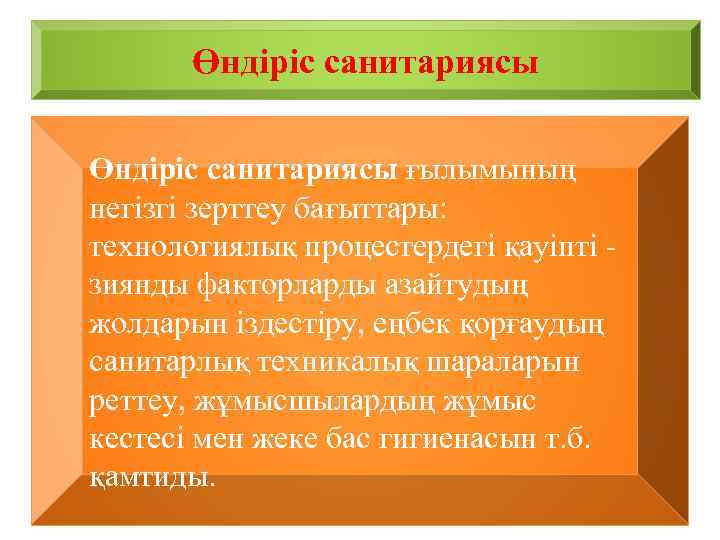 Өндіріс санитариясы

Өндіріс санитариясы ғылымының негізгі зерттеу бағыттары: технологиялық процестердегі қауіпті - зиянды факторларды азайтудың жолдарын іздестіру, еңбек қорғаудың санитарлық техникалық шараларын реттеу, жұмысшылардың жұмыс кестесі мен жеке бас гигиенасын т.б. қамтиды.